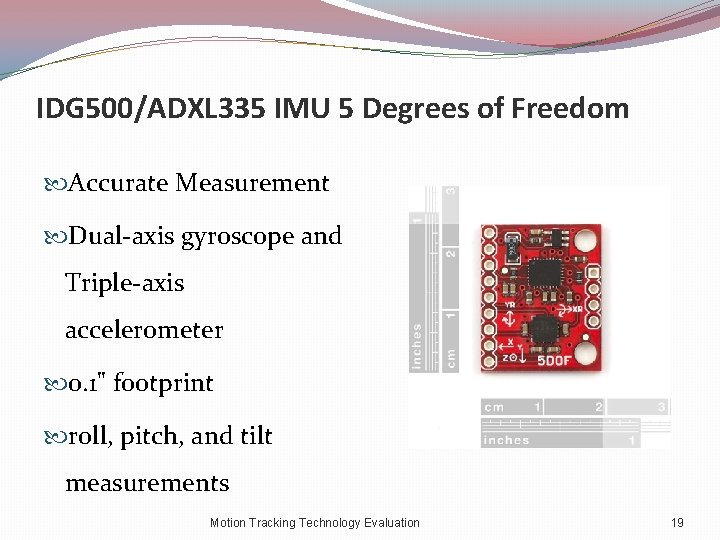 IDG500/ADXL335 IMU 5 Degrees of Freedom

Accurate Measurement

Dual-axis gyroscope and Triple-axis accelerometer

0.1" footprint

roll, pitch, and tilt measurements

inches 1
cm 1 2 3

YR
XR
X
Y
Z
5DOF

cm 1 2 3
inches 1

Motion Tracking Technology Evaluation

19